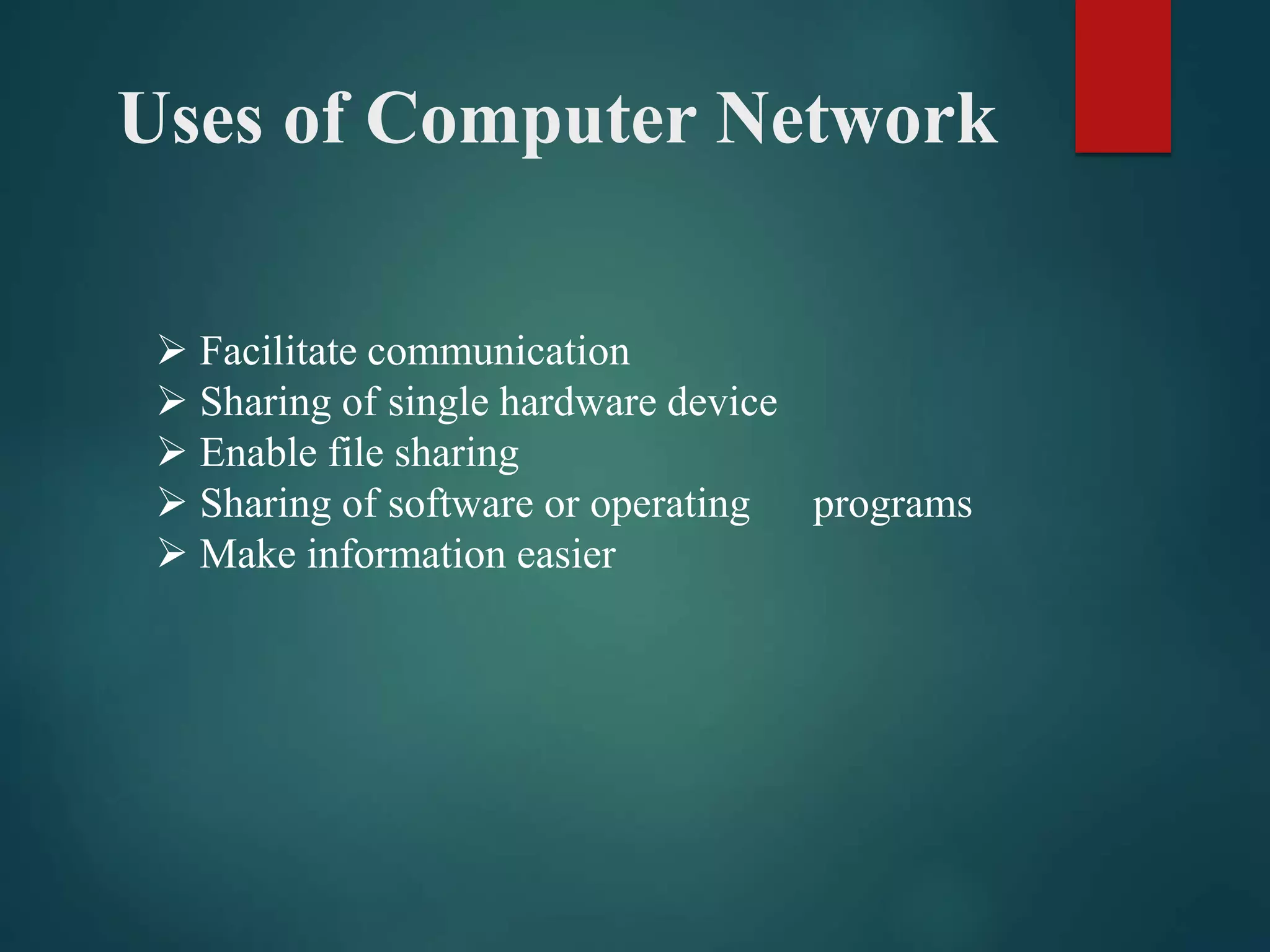 Uses of Computer Network

➢ Facilitate communication
➢ Sharing of single hardware device
➢ Enable file sharing
➢ Sharing of software or operating programs
➢ Make information easier